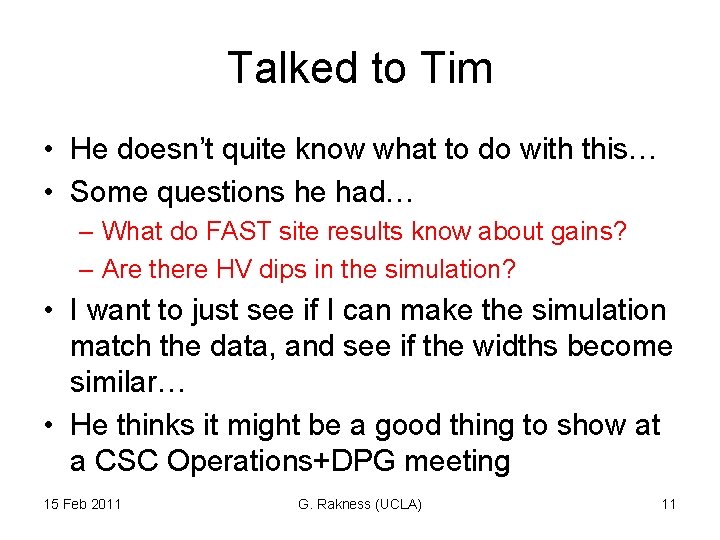 Talked to Tim

• He doesn't quite know what to do with this…
• Some questions he had…
– What do FAST site results know about gains?
– Are there HV dips in the simulation?
• I want to just see if I can make the simulation match the data, and see if the widths become similar…
• He thinks it might be a good thing to show at a CSC Operations+DPG meeting

15 Feb 2011
G. Rakness (UCLA)
11